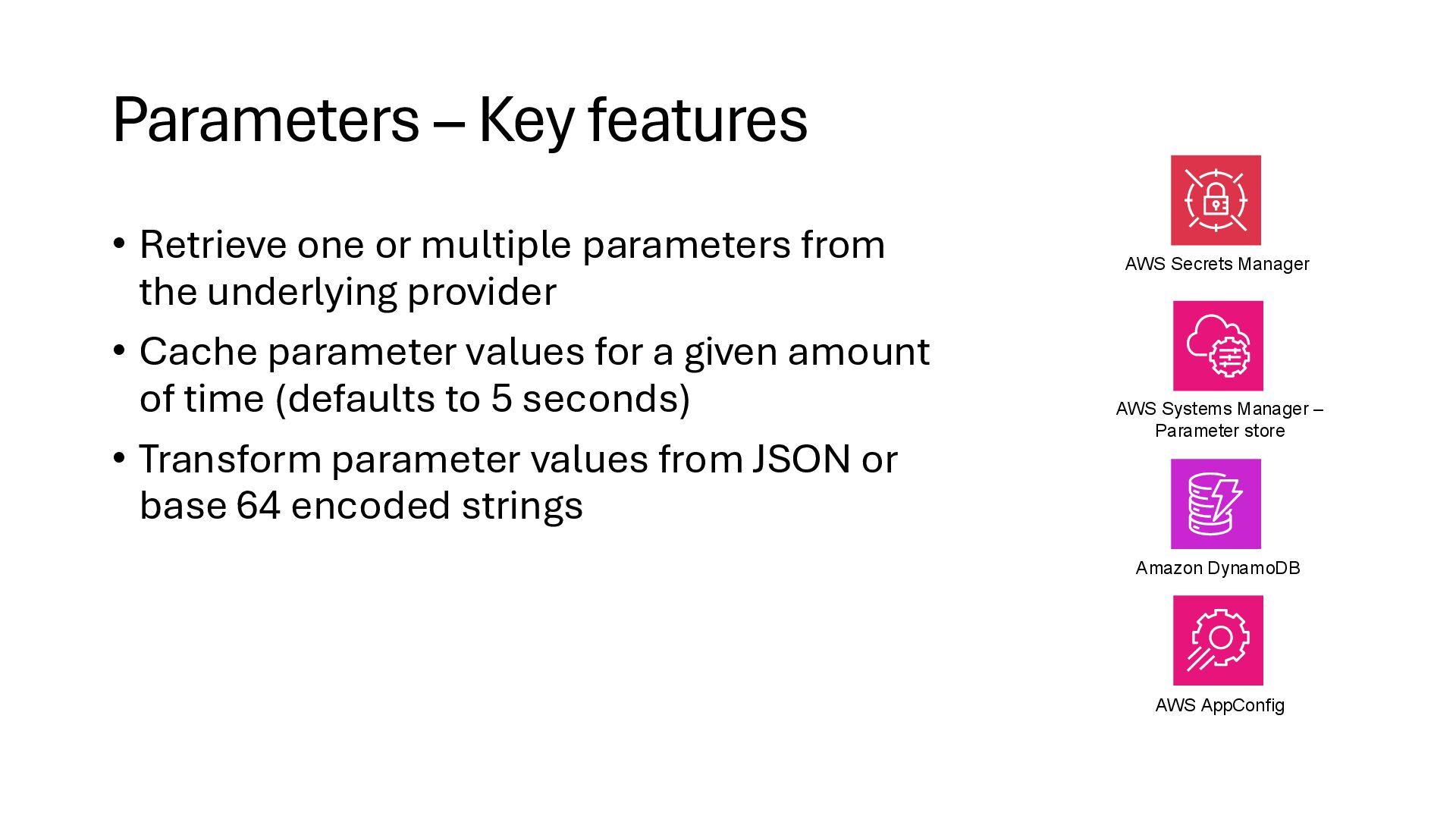 Parameters – Key features

• Retrieve one or multiple parameters from the underlying provider

• Cache parameter values for a given amount of time (defaults to 5 seconds)

• Transform parameter values from JSON or base 64 encoded strings

AWS Secrets Manager

AWS Systems Manager – Parameter store

Amazon DynamoDB

AWS AppConfig